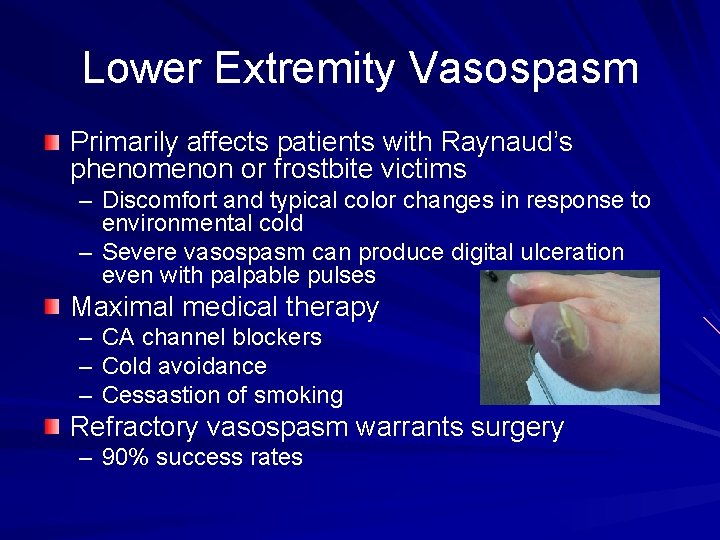 Lower Extremity Vasospasm

Primarily affects patients with Raynaud's phenomenon or frostbite victims

– Discomfort and typical color changes in response to environmental cold

– Severe vasospasm can produce digital ulceration even with palpable pulses

Maximal medical therapy

– CA channel blockers

– Cold avoidance

– Cessastion of smoking

Refractory vasospasm warrants surgery

– 90% success rates